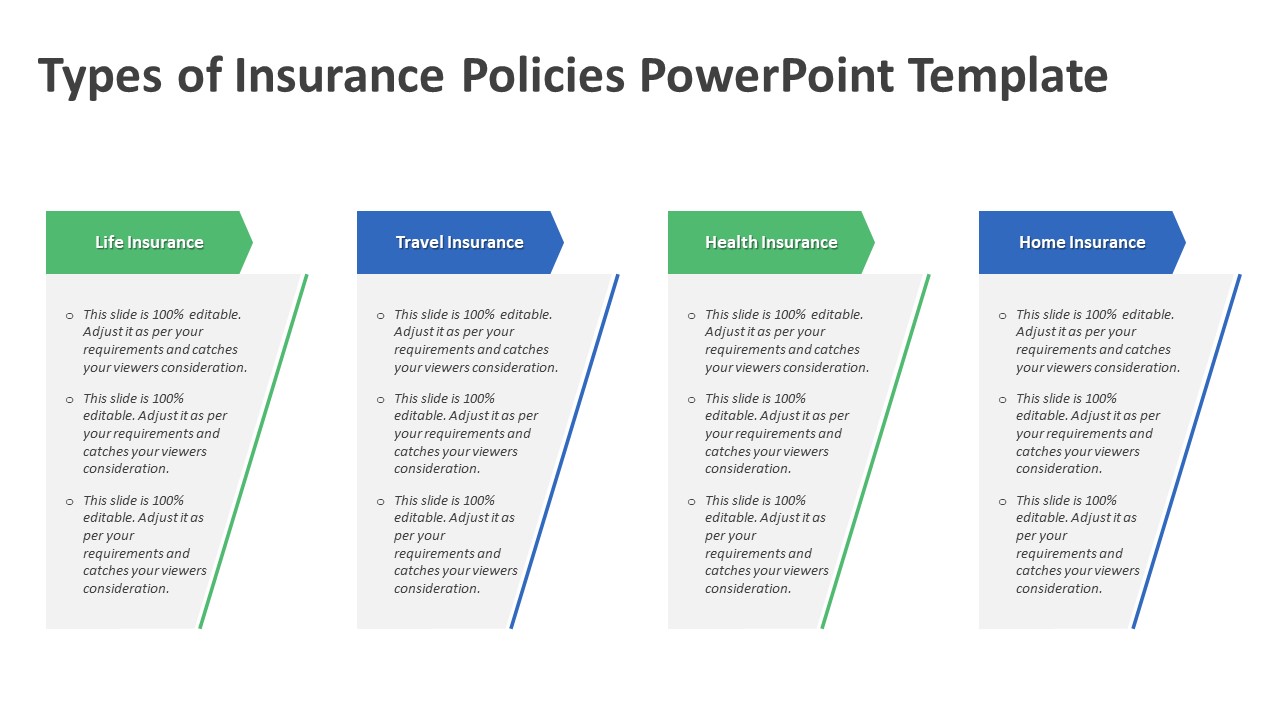 Types of Insurance Policies PowerPoint Template

Life Insurance

o This slide is 100% editable. Adjust it as per your requirements and catches your viewers consideration.

o This slide is 100% editable. Adjust it as per your requirements and catches your viewers consideration.

o This slide is 100% editable. Adjust it as per your requirements and catches your viewers consideration.

Travel Insurance

o This slide is 100% editable. Adjust it as per your requirements and catches your viewers consideration.

o This slide is 100% editable. Adjust it as per your requirements and catches your viewers consideration.

o This slide is 100% editable. Adjust it as per your requirements and catches your viewers consideration.

Health Insurance

o This slide is 100% editable. Adjust it as per your requirements and catches your viewers consideration.

o This slide is 100% editable. Adjust it as per your requirements and catches your viewers consideration.

o This slide is 100% editable. Adjust it as per your requirements and catches your viewers consideration.

Home Insurance

o This slide is 100% editable. Adjust it as per your requirements and catches your viewers consideration.

o This slide is 100% editable. Adjust it as per your requirements and catches your viewers consideration.

o This slide is 100% editable. Adjust it as per your requirements and catches your viewers consideration.